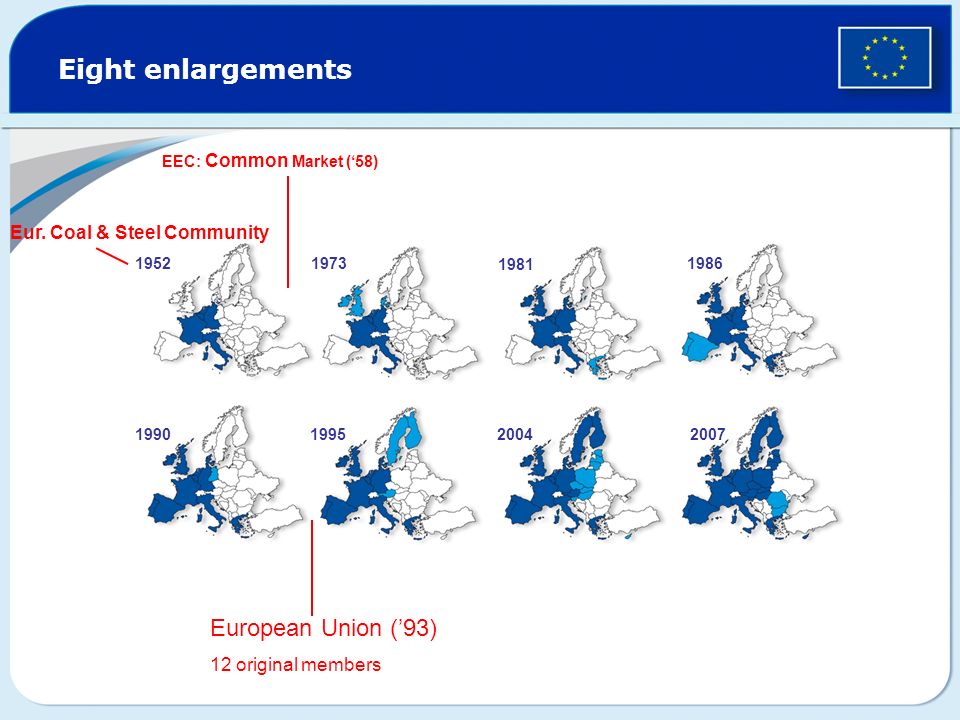 Eight enlargements

EEC: Common Market ('58)

Eur. Coal & Steel Community

1952

1973

1981

1986

1990

1995

2004

2007

European Union ('93)

12 original members